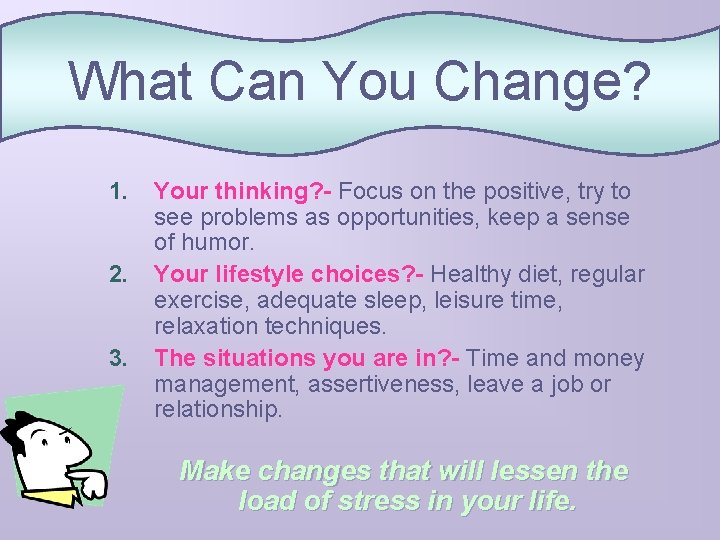 What Can You Change?

1. Your thinking?- Focus on the positive, try to see problems as opportunities, keep a sense of humor.
2. Your lifestyle choices?- Healthy diet, regular exercise, adequate sleep, leisure time, relaxation techniques.
3. The situations you are in?- Time and money management, assertiveness, leave a job or relationship.

Make changes that will lessen the load of stress in your life.